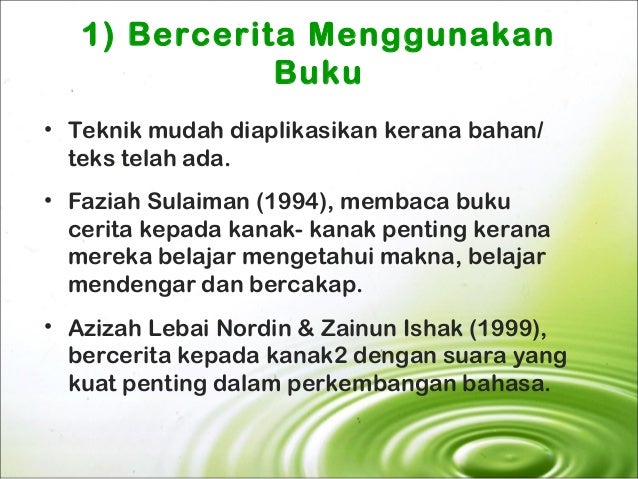 1) Bercerita Menggunakan Buku

• Teknik mudah diaplikasikan kerana bahan/ teks telah ada.

• Faziah Sulaiman (1994), membaca buku cerita kepada kanak- kanak penting kerana mereka belajar mengetahui makna, belajar mendengar dan bercakap.

• Azizah Lebai Nordin & Zainun Ishak (1999), bercerita kepada kanak2 dengan suara yang kuat penting dalam perkembangan bahasa.